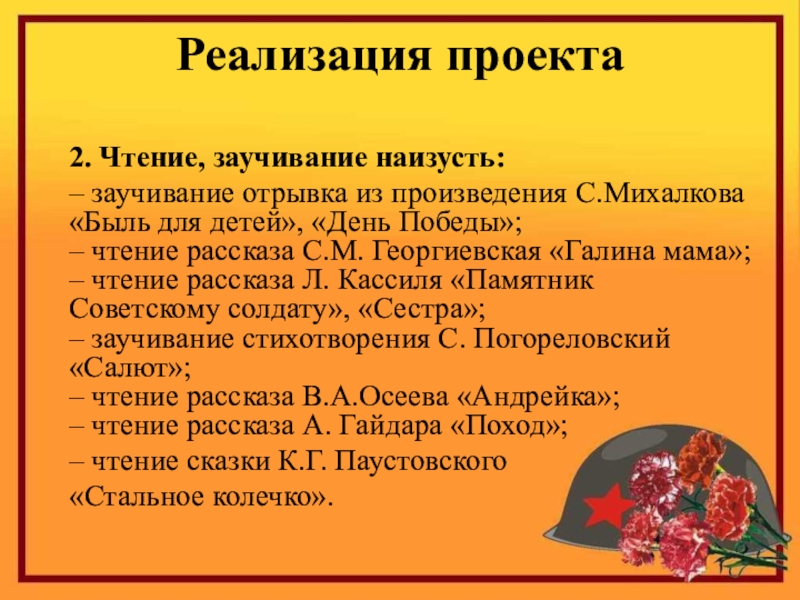 Реализация проекта

2. Чтение, заучивание наизусть:

– заучивание отрывка из произведения С.Михалкова «Быль для детей», «День Победы»;
– чтение рассказа С.М. Георгиевская «Галина мама»;
– чтение рассказа Л. Кассиля «Памятник Советскому солдату», «Сестра»;
– заучивание стихотворения С. Погореловский «Салют»;
– чтение рассказа В.А.Осеева «Андрейка»;
– чтение рассказа А. Гайдара «Поход»;
– чтение сказки К.Г. Паустовского «Стальное колечко».